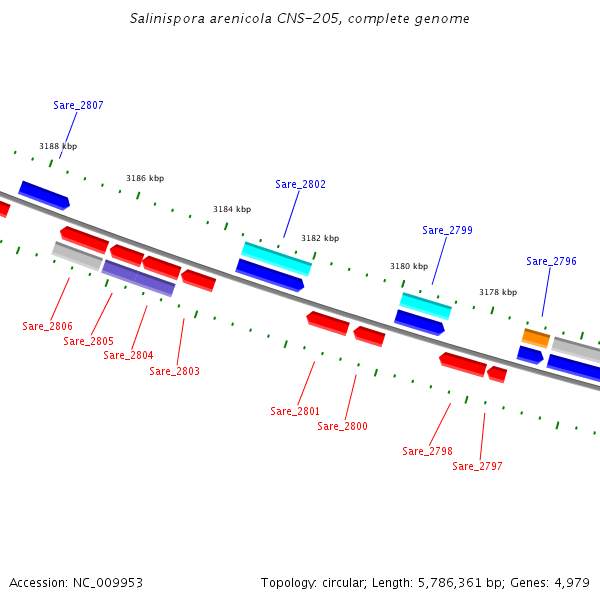 Salinispora arenicola CNS-205, complete genome

Sare_2807

3188 kbp

3186 kbp

Sare_2802

3184 kbp

3182 kbp

Sare_2799

3180 kbp

Sare_2796

3178 kbp

Sare_2806

Sare_2805

Sare_2804

Sare_2803

Sare_2801

Sare_2800

Sare_2798

Sare_2797

Accession: NC_009953

Topology: circular; Length: 5,786,361 bp; Genes: 4,979